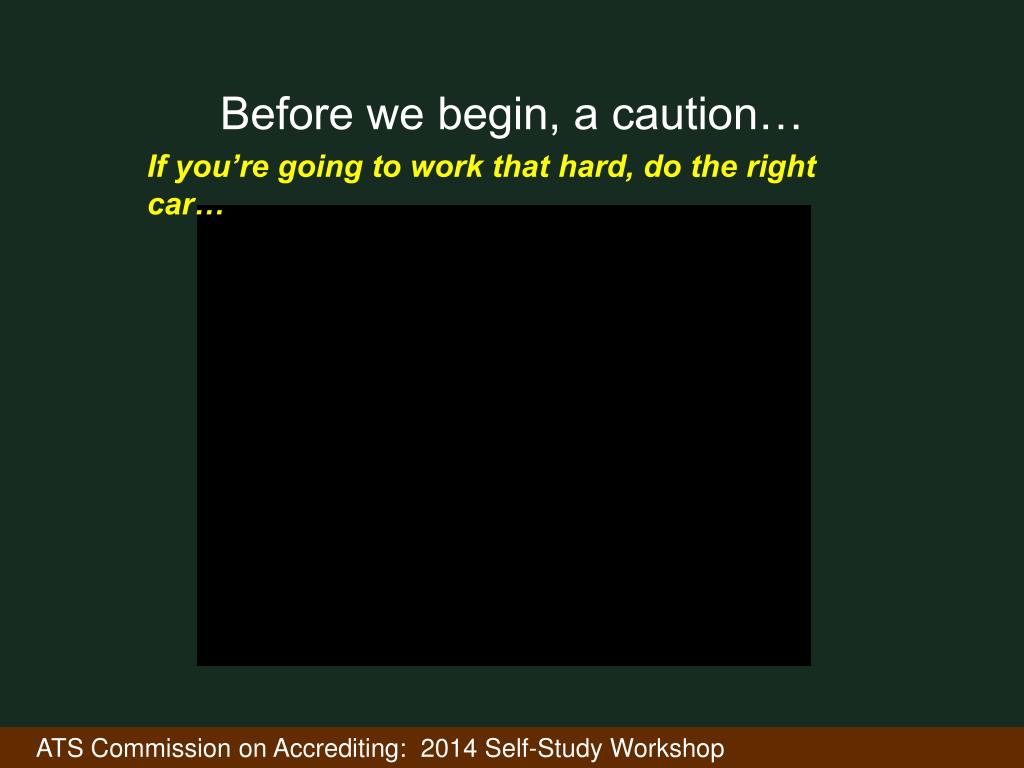 Before we begin, a caution…

If you're going to work that hard, do the right car…

ATS Commission on Accrediting: 2014 Self-Study Workshop